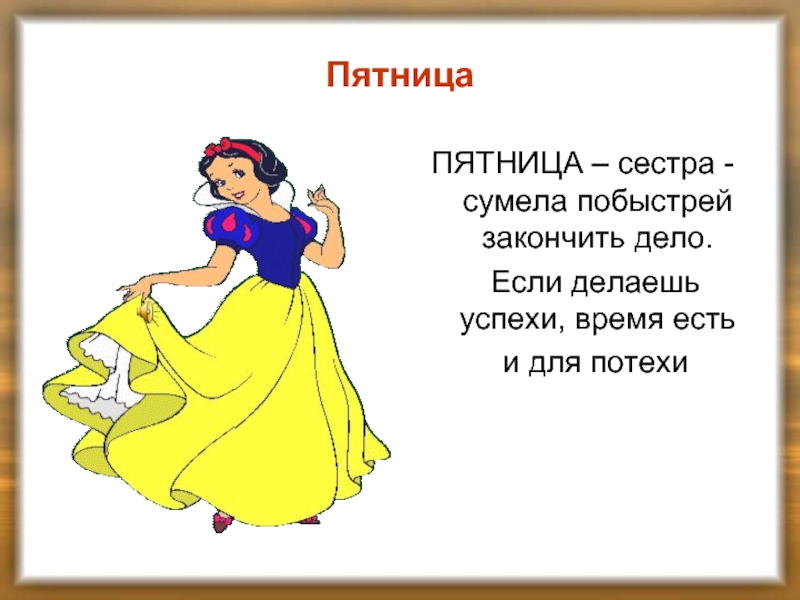 Пятница

ПЯТНИЦА – сестра - сумела побыстрей закончить дело.

Если делаешь успехи, время есть и для потехи